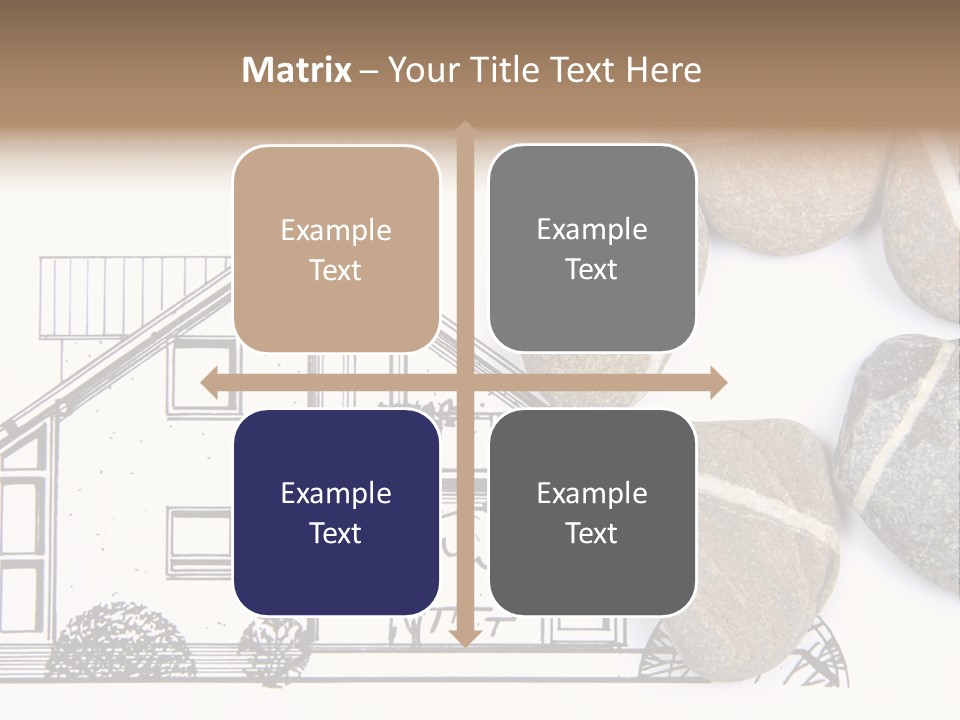 Matrix – Your Title Text Here

Example Text

Example Text

Example Text

Example Text